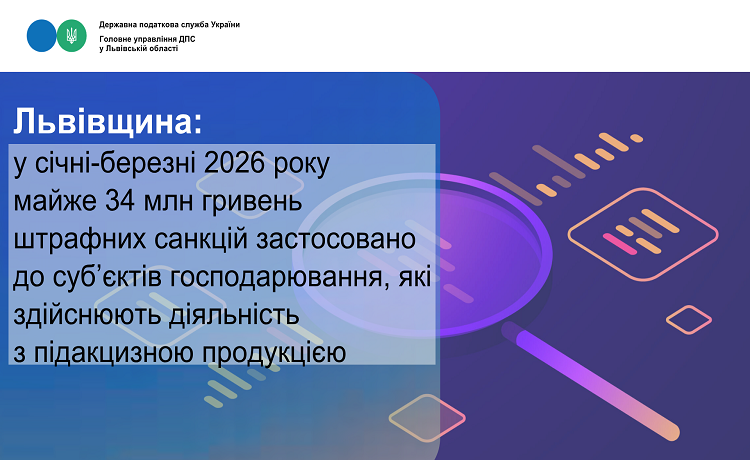 Державна податкова служба України
Головне управління ДПС у Львівській області

Львівщина:
у січні-березні 2026 року майже 34 млн гривень штрафних санкцій застосовано до суб'єктів господарювання, які здійснюють діяльність з підакцизною продукцією